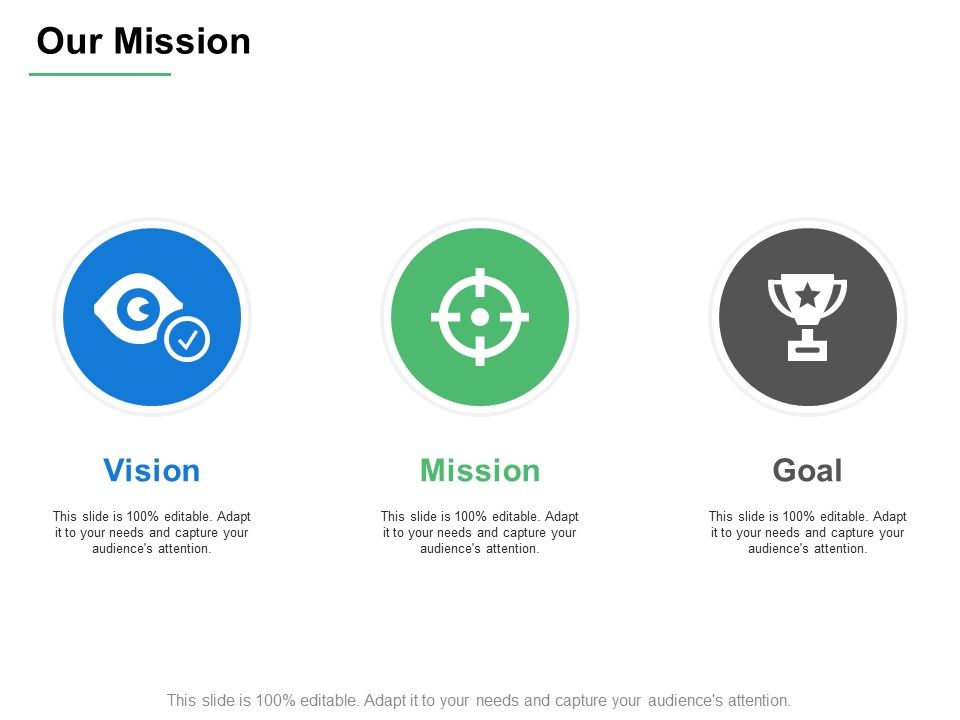 Our Mission

Vision

This slide is 100% editable. Adapt it to your needs and capture your audience's attention.

Mission

This slide is 100% editable. Adapt it to your needs and capture your audience's attention.

Goal

This slide is 100% editable. Adapt it to your needs and capture your audience's attention.

This slide is 100% editable. Adapt it to your needs and capture your audience's attention.